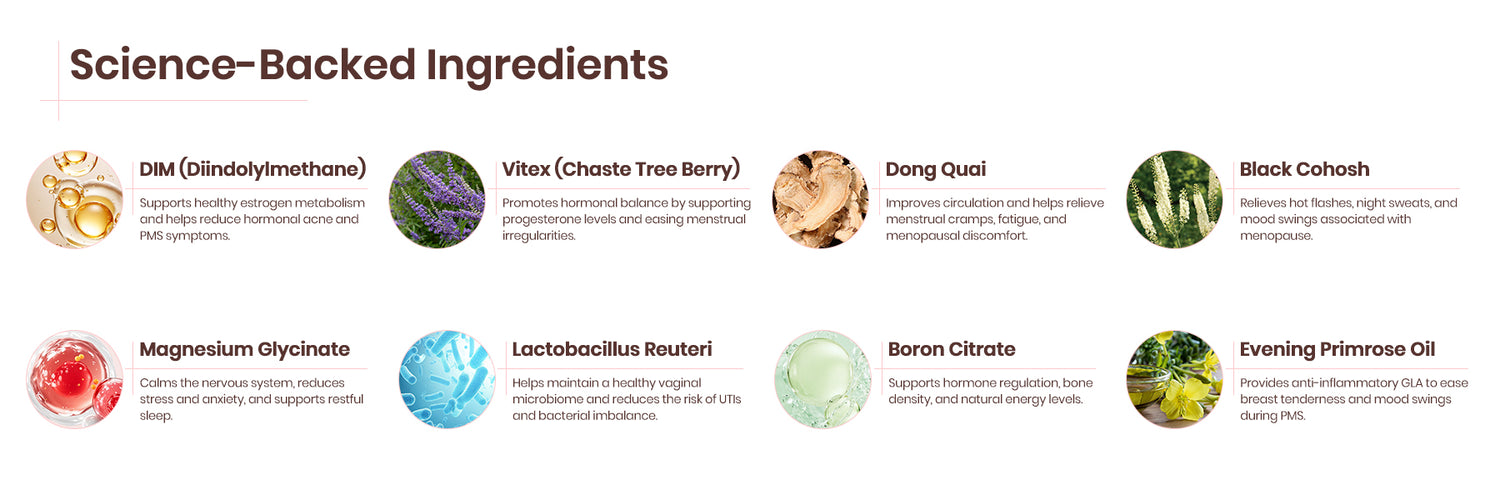 Science-Backed Ingredients

DIM (Diindolylmethane)
Supports healthy estrogen metabolism and helps reduce hormonal acne and PMS symptoms.

Vitex (Chaste Tree Berry)
Promotes hormonal balance by supporting progesterone levels and easing menstrual irregularities.

Dong Quai
Improves circulation and helps relieve menstrual cramps, fatigue, and menopausal discomfort.

Black Cohosh
Relieves hot flashes, night sweats, and mood swings associated with menopause.

Magnesium Glycinate
Calms the nervous system, reduces stress and anxiety, and supports restful sleep.

Lactobacillus Reuteri
Helps maintain a healthy vaginal microbiome and reduces the risk of UTIs and bacterial imbalance.

Boron Citrate
Supports hormone regulation, bone density, and natural energy levels.

Evening Primrose Oil
Provides anti-inflammatory GLA to ease breast tenderness and mood swings during PMS.